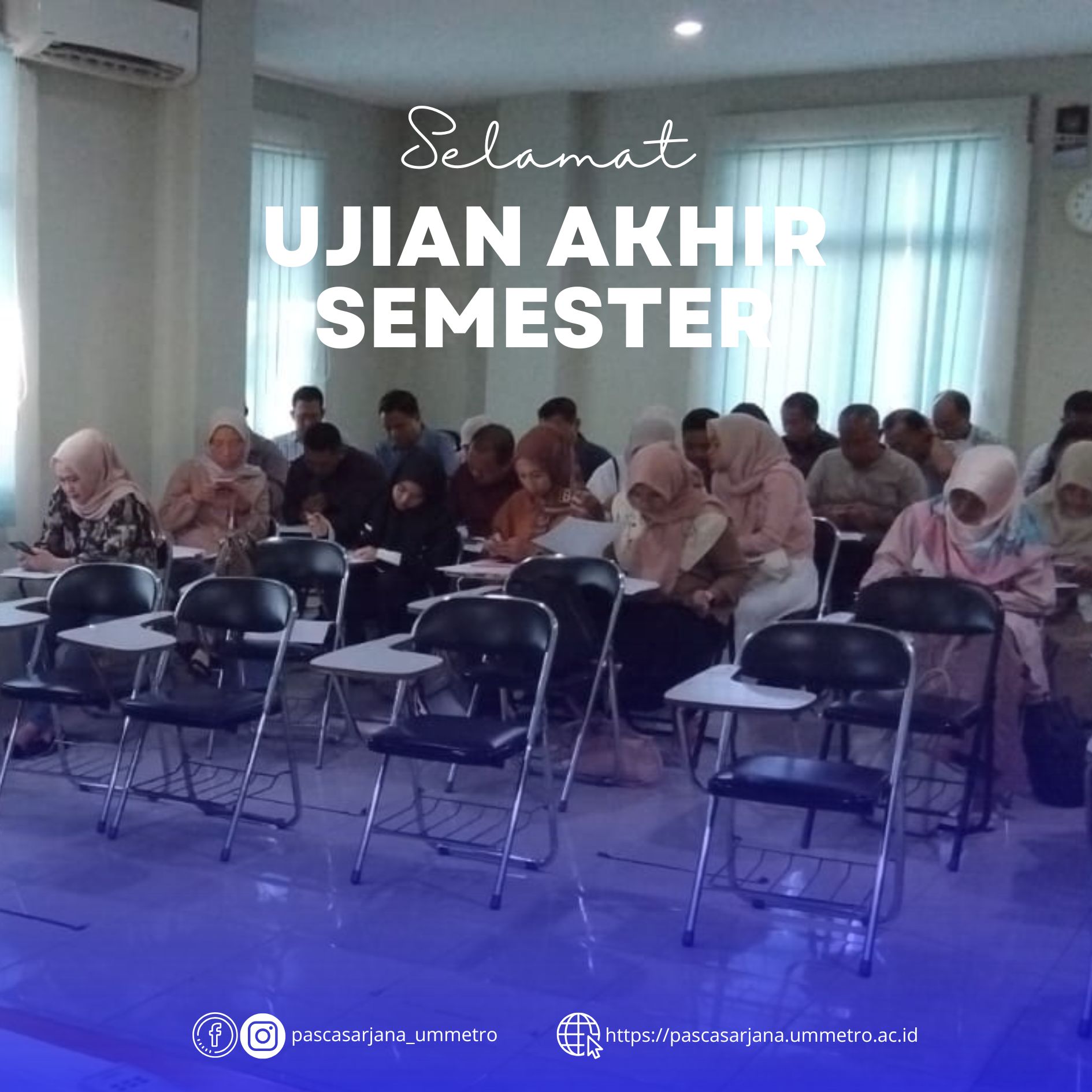 Selamat
UJIAN AKHIR SEMESTER

pascasarjana_ummetro

https://pascasarjana.ummetro.ac.id